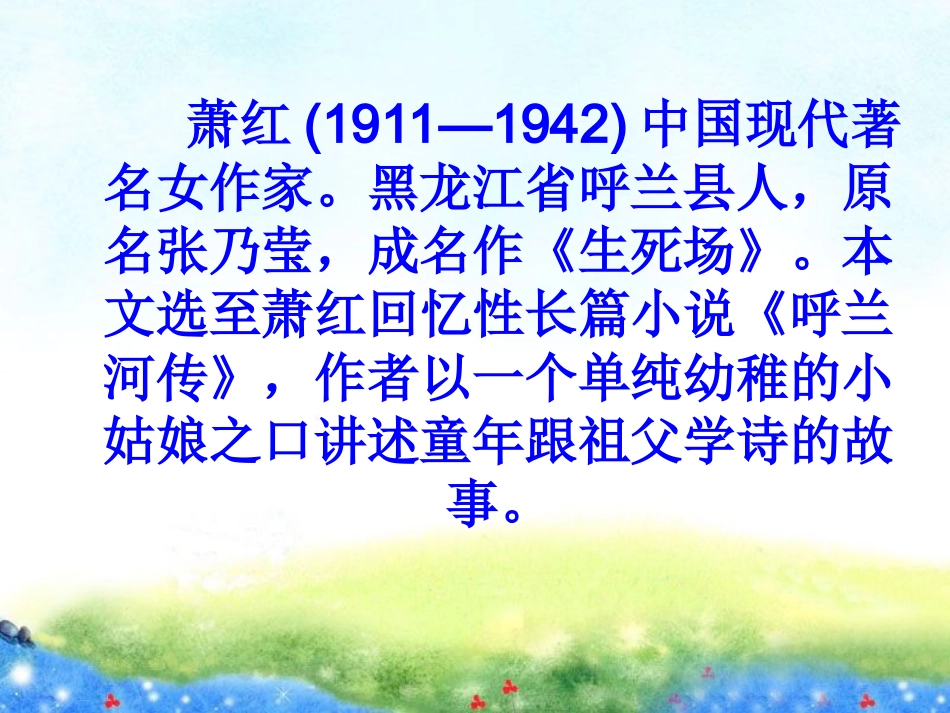 萧红 (1911—1942) 中国现代著名女作家。黑龙江省呼兰县人，原名张乃莹，成名作《生死场》。本文选至萧红回忆性长篇小说《呼兰河传》，作者以一个单纯幼稚的小姑娘之口讲述童年跟祖父学诗的故事。